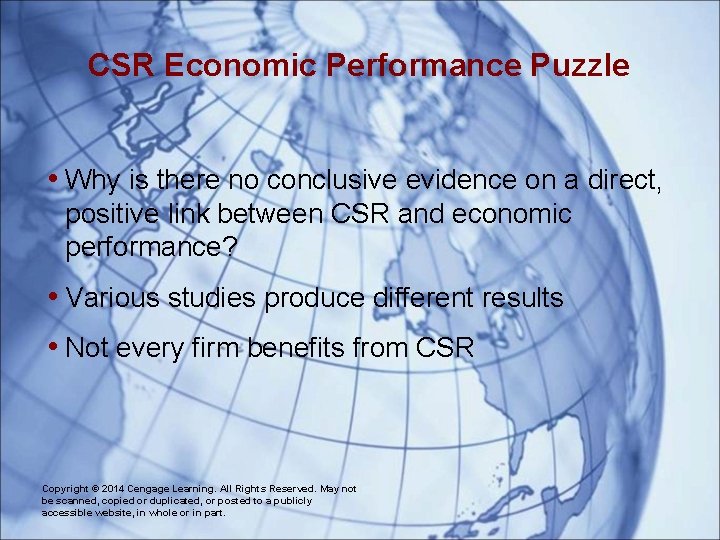 CSR Economic Performance Puzzle

• Why is there no conclusive evidence on a direct, positive link between CSR and economic performance?

• Various studies produce different results

• Not every firm benefits from CSR

Copyright © 2014 Cengage Learning. All Rights Reserved. May not be scanned, copied or duplicated, or posted to a publicly accessible website, in whole or in part.